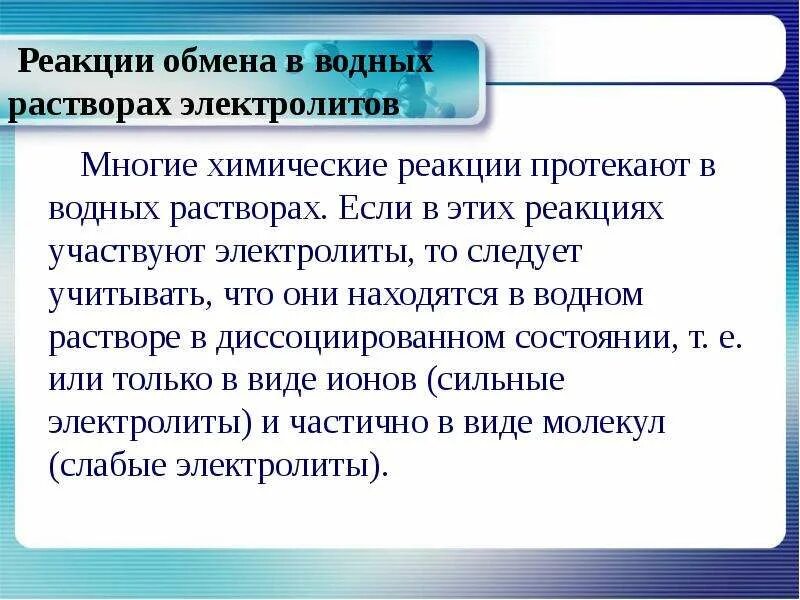 Реакции обмена в водных растворах электролитов

Многие химические реакции протекают в водных растворах. Если в этих реакциях участвуют электролиты, то следует учитывать, что они находятся в водном растворе в диссоциированном состоянии, т. е. или только в виде ионов (сильные электролиты) и частично в виде молекул (слабые электролиты).